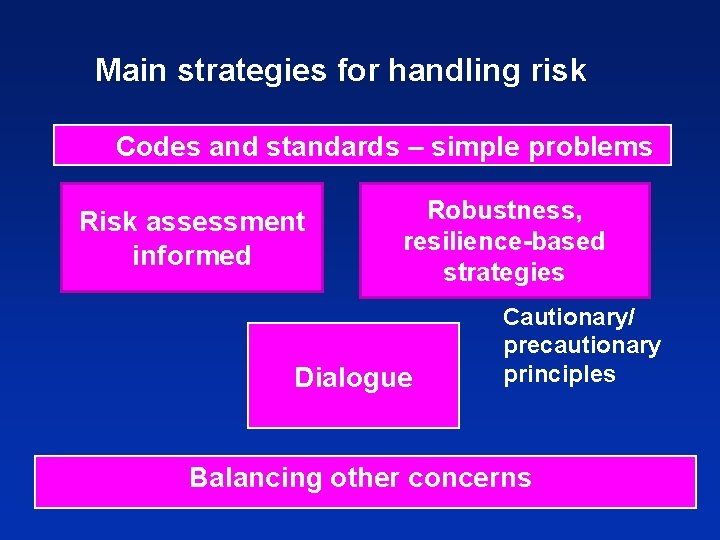 Main strategies for handling risk

Codes and standards – simple problems

Risk assessment informed

Robustness, resilience-based strategies

Cautionary/ precautionary principles

Dialogue

Balancing other concerns